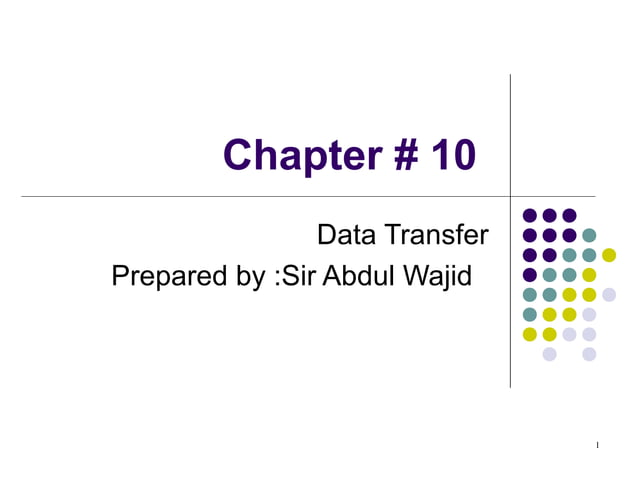 Chapter # 10

Data Transfer
Prepared by :Sir Abdul Wajid

1